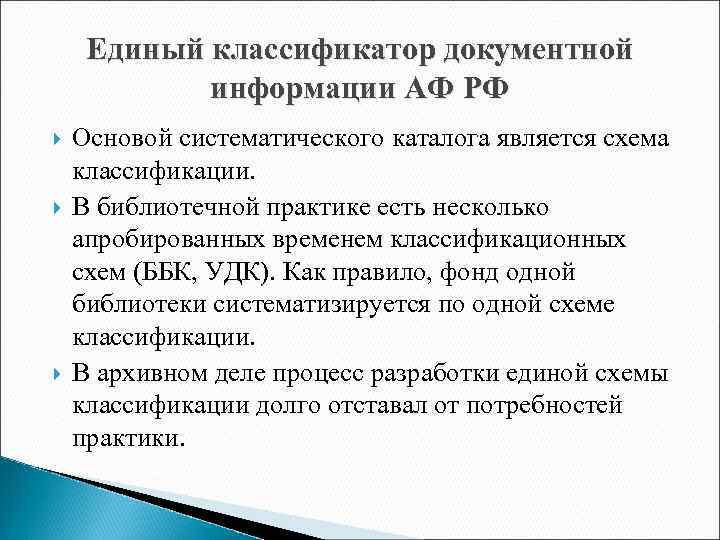 Единый классификатор документной информации АФ РФ

Основой систематического каталога является схема классификации.

В библиотечной практике есть несколько апробированных временем классификационных схем (ББК, УДК). Как правило, фонд одной библиотеки систематизируется по одной схеме классификации.

В архивном деле процесс разработки единой схемы классификации долго отставал от потребностей практики.